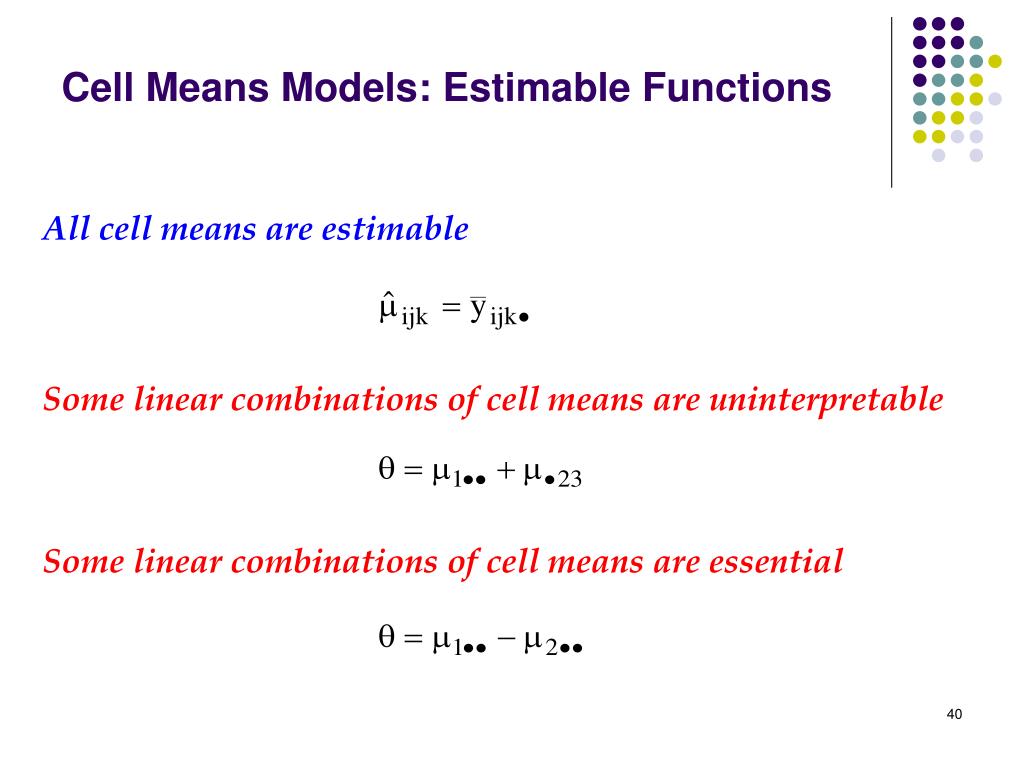 Cell Means Models: Estimable Functions

All cell means are estimable

$\hat{\mu}_{ijk} = \bar{y}_{ijk\bullet}$

Some linear combinations of cell means are uninterpretable

$\theta = \mu_{1\bullet\bullet} + \mu_{\bullet 23}$

Some linear combinations of cell means are essential

$\theta = \mu_{1\bullet\bullet} - \mu_{2\bullet\bullet}$

40